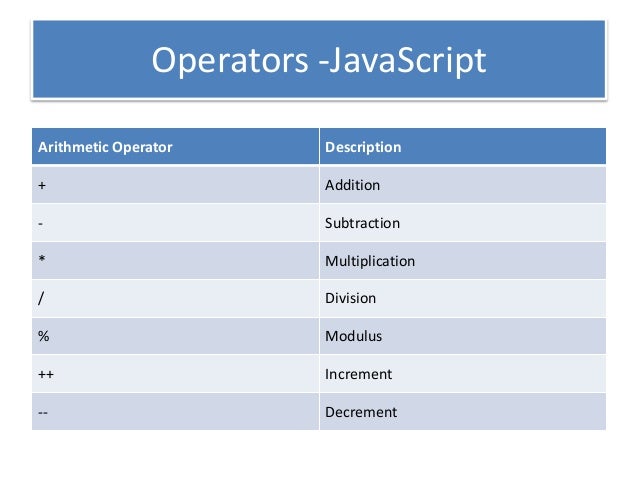 Operators -JavaScript

| Arithmetic Operator | Description |
|---|---|
| + | Addition |
| - | Subtraction |
| * | Multiplication |
| / | Division |
| % | Modulus |
| ++ | Increment |
| -- | Decrement |